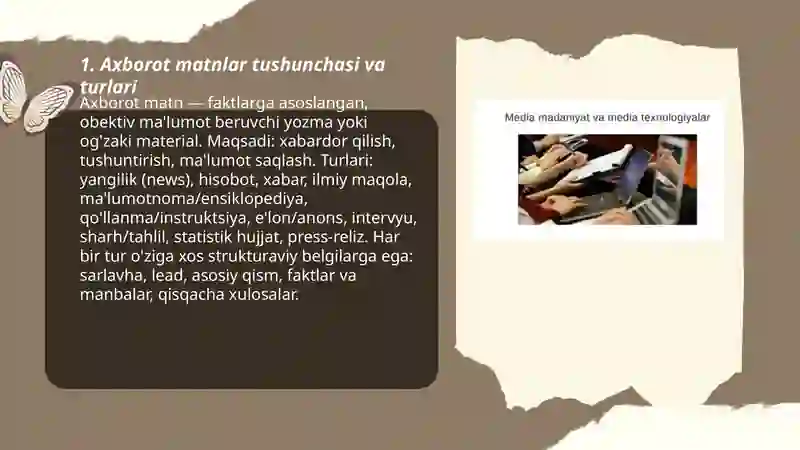 1. Axborot matnlar tushunchasi va turlari

Axborot matn — faktlarga asoslangan, obektiv ma'lumot beruvchi yozma yoki og'zaki material. Maqsadi: xabardor qilish, tushuntirish, ma'lumot saqlash. Turlari: yangilik (news), hisobot, xabar, ilmiy maqola, ma'lumotnoma/ensiklopediya, qo'llanma/instruktsiya, e'lon/anons, intervyu, sharh/tahlil, statistik hujjat, press-reliz. Har bir tur o'ziga xos strukturaviy belgilarga ega: sarlavha, lead, asosiy qism, faktlar va manbalar, qisqacha xulosalar.

Media madaniyat va media texnologiyalar